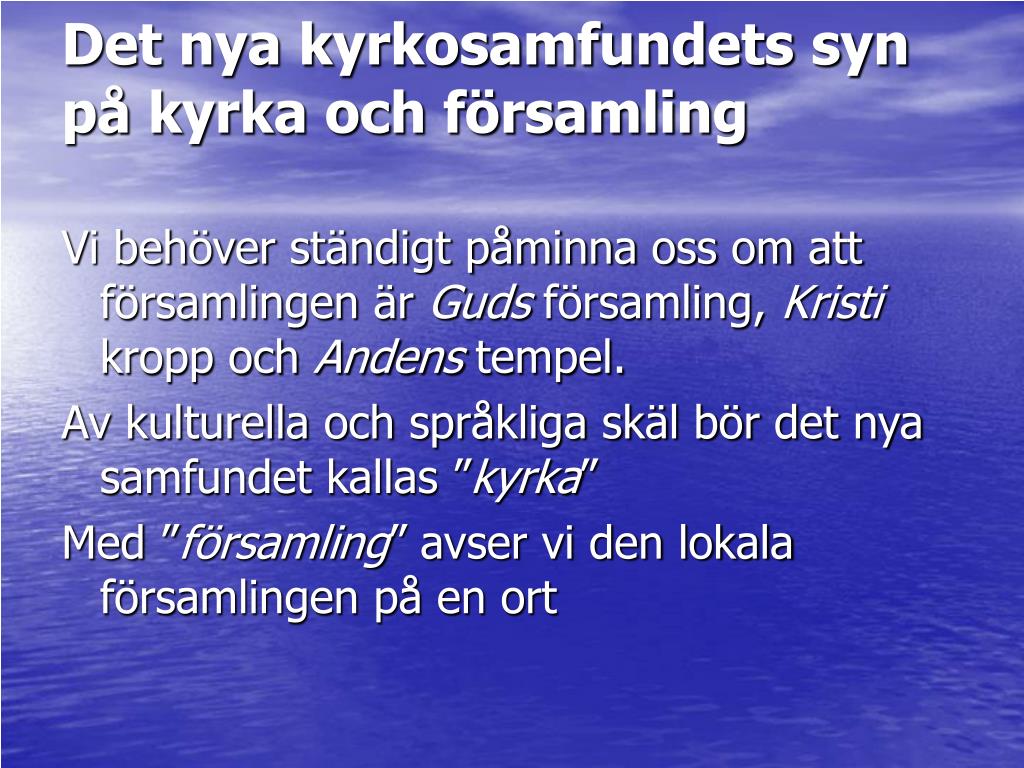 Det nya kyrkosamfundets syn på kyrka och församling

Vi behöver ständigt påminna oss om att församlingen är Guds församling, Kristi kropp och Andens tempel.

Av kulturella och språkliga skäl bör det nya samfundet kallas ”kyrka”

Med ”församling” avser vi den lokala församlingen på en ort